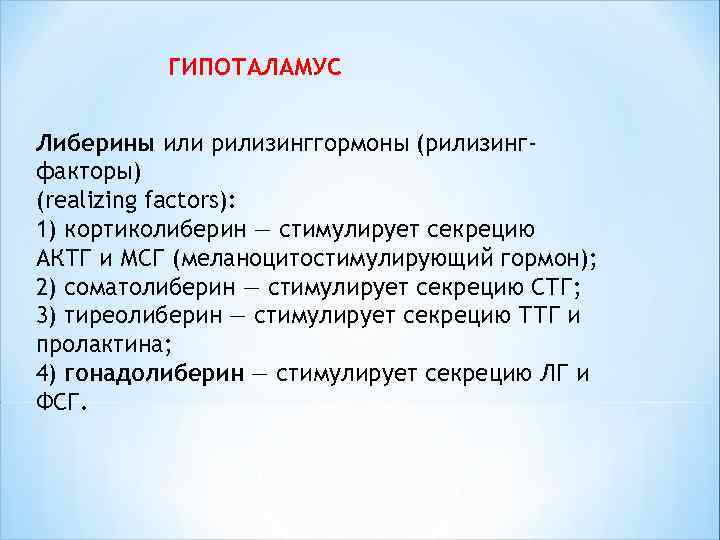 ГИПОТАЛАМУС

Либерины или рилизинггормоны (рилизинг-факторы)
(realizing factors):
1) кортиколиберин — стимулирует секрецию АКТГ и МСГ (меланоцитостимулирующий гормон);
2) соматолиберин — стимулирует секрецию СТГ;
3) тиреолиберин — стимулирует секрецию ТТГ и пролактина;
4) гонадолиберин — стимулирует секрецию ЛГ и ФСГ.